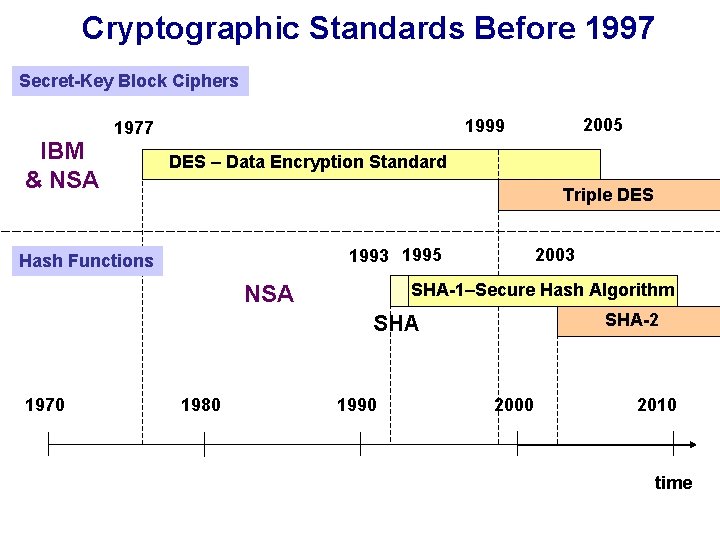 Cryptographic Standards Before 1997

Secret-Key Block Ciphers

1977

1999

2005

IBM & NSA

DES – Data Encryption Standard

Triple DES

Hash Functions

1993

1995

2003

NSA

SHA-1–Secure Hash Algorithm

SHA

SHA-2

1970

1980

1990

2000

2010

time